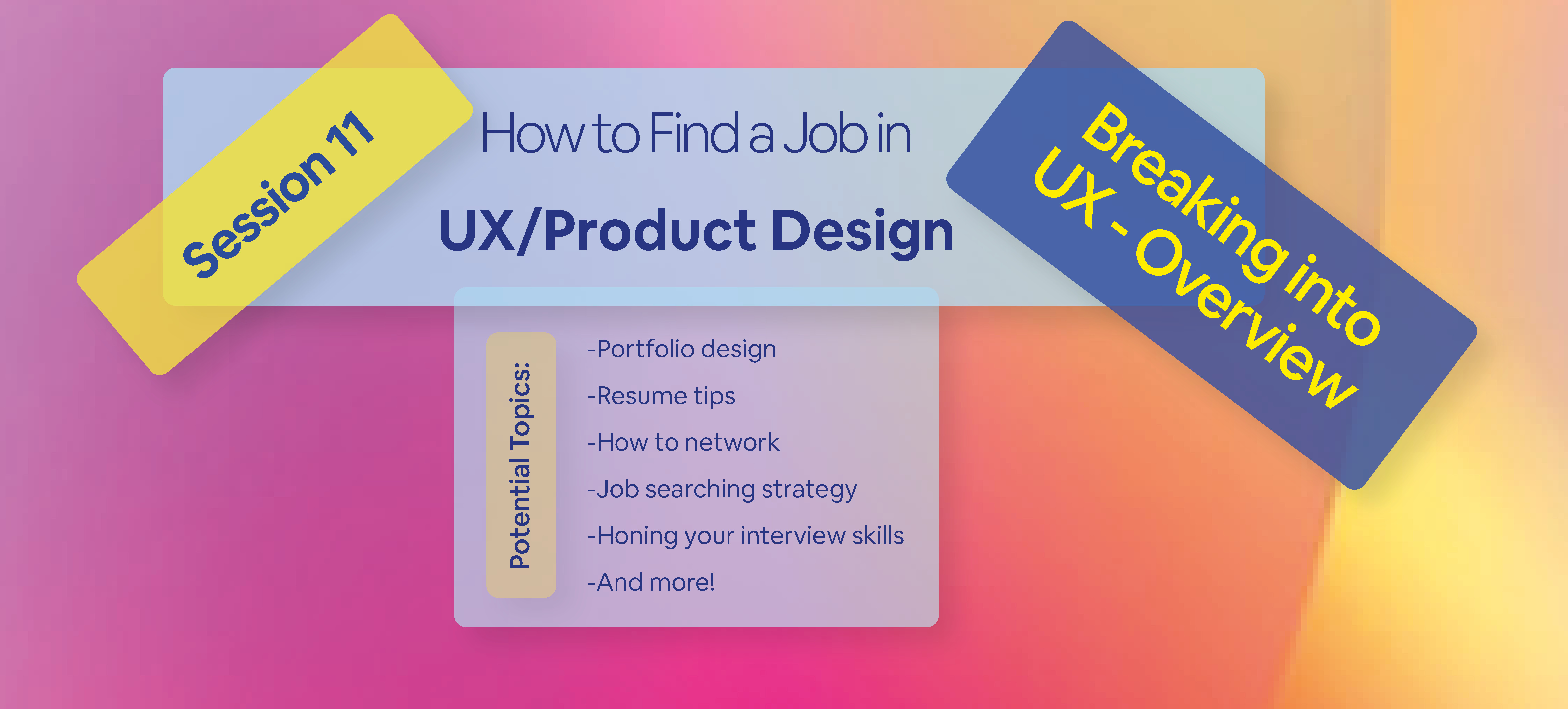 Session 11

How to Find a Job in

UX/Product Design

Breaking into UX - Overview

Potential Topics:

-Portfolio design

-Resume tips

-How to network

-Job searching strategy

-Honing your interview skills

-And more!